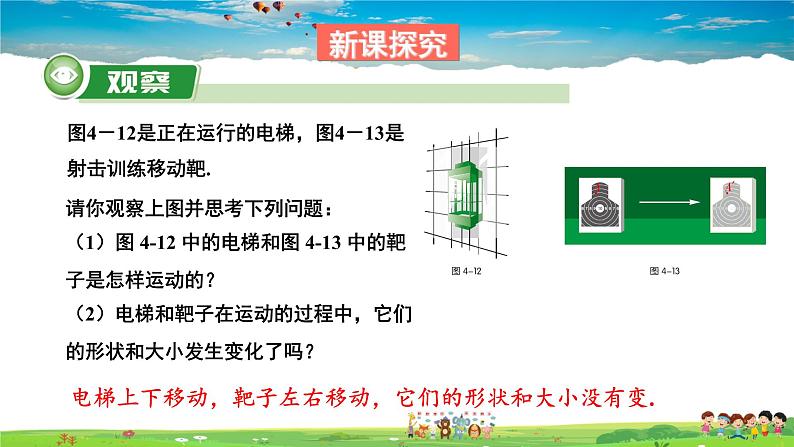 新课探究

观察

图4－12是正在运行的电梯，图4－13是射击训练移动靶.

请你观察上图并思考下列问题：

（1）图 4-12 中的电梯和图 4-13 中的靶子是怎样运动的？

（2）电梯和靶子在运动的过程中，它们的形状和大小发生变化了吗？

图 4－12

图 4－13

电梯上下移动，靶子左右移动，它们的形状和大小没有变.